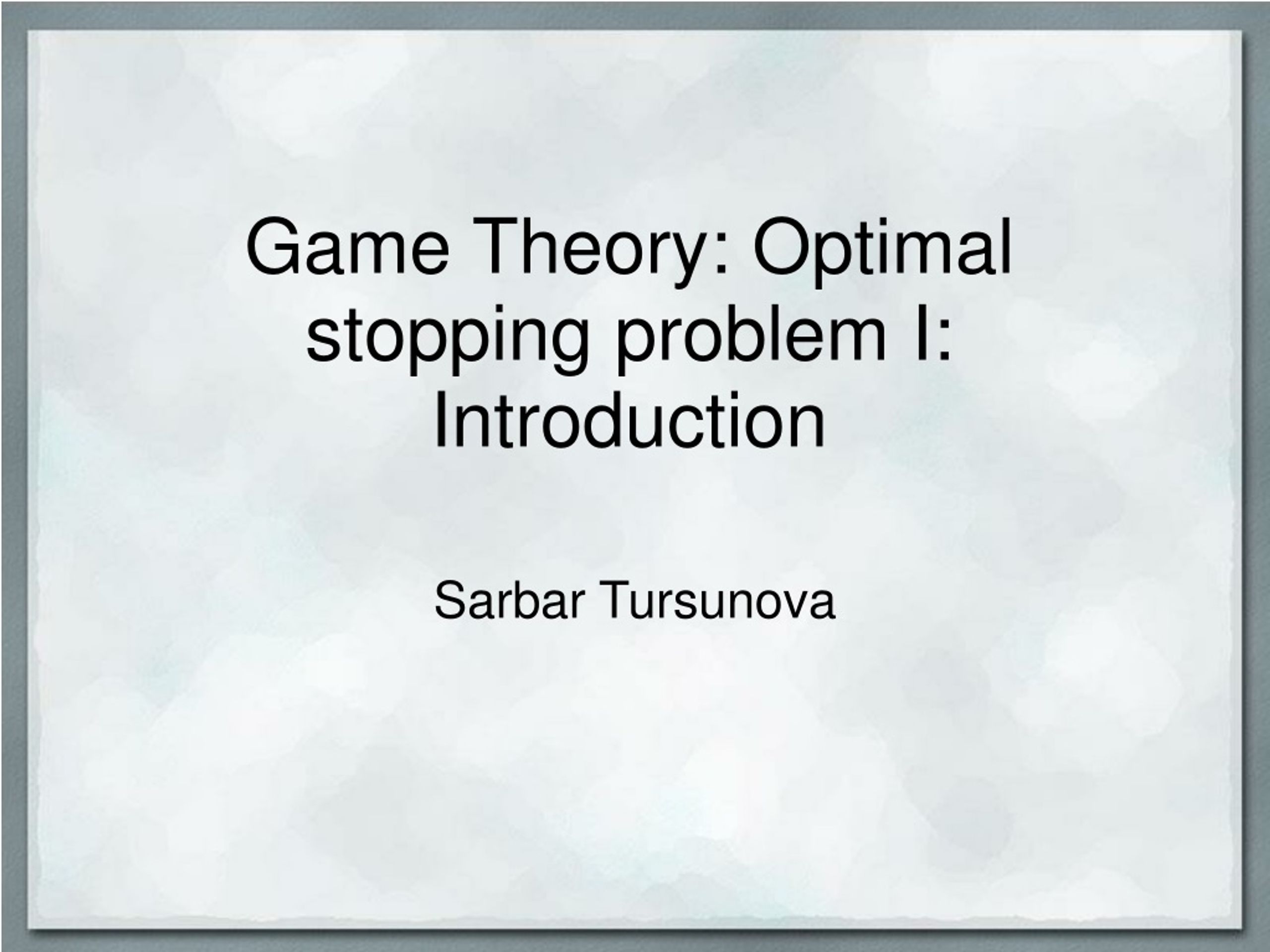 Game Theory: Optimal stopping problem I: Introduction

Sarbar Tursunova